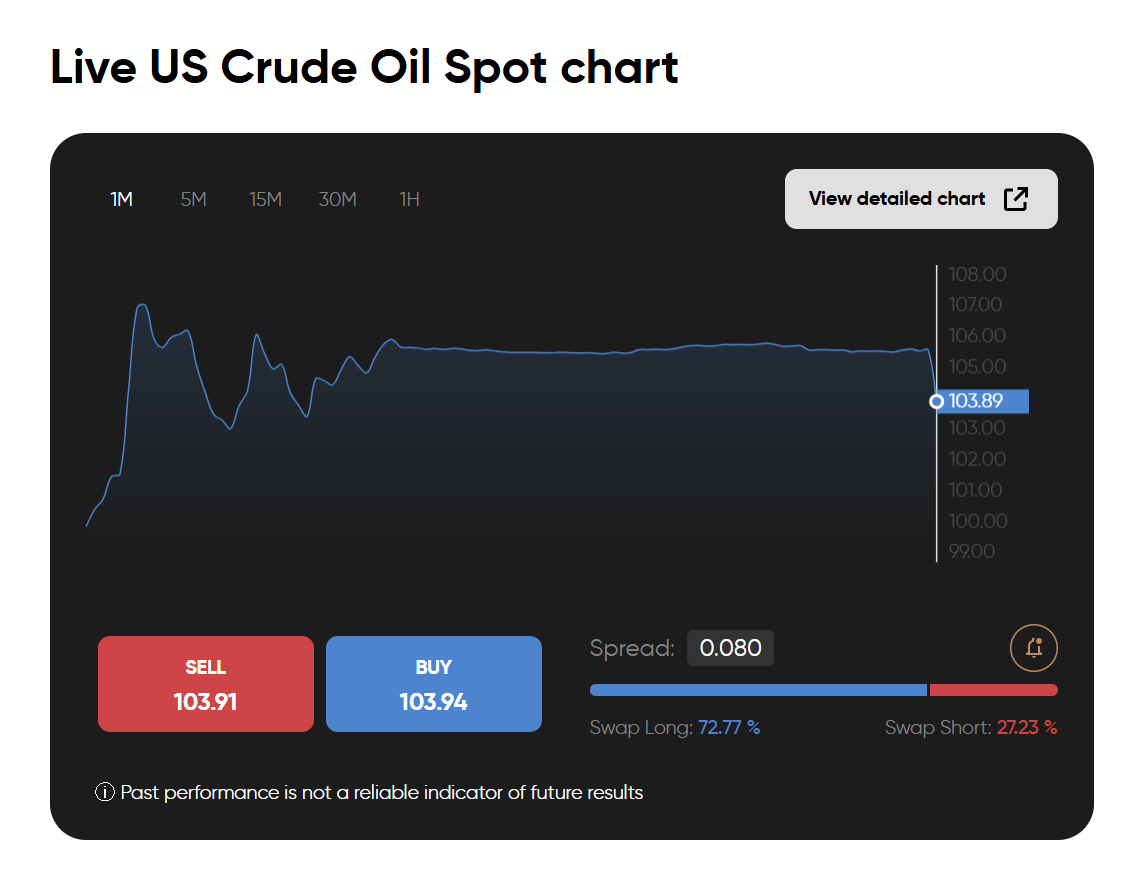 Live US Crude Oil Spot chart

1M 5M 15M 30M 1H

View detailed chart

108.00
107.00
106.00
105.00
103.89
103.00
102.00
101.00
100.00
99.00

SELL
103.91

BUY
103.94

Spread: 0.080

Swap Long: 72.77 %

Swap Short: 27.23 %

Past performance is not a reliable indicator of future results